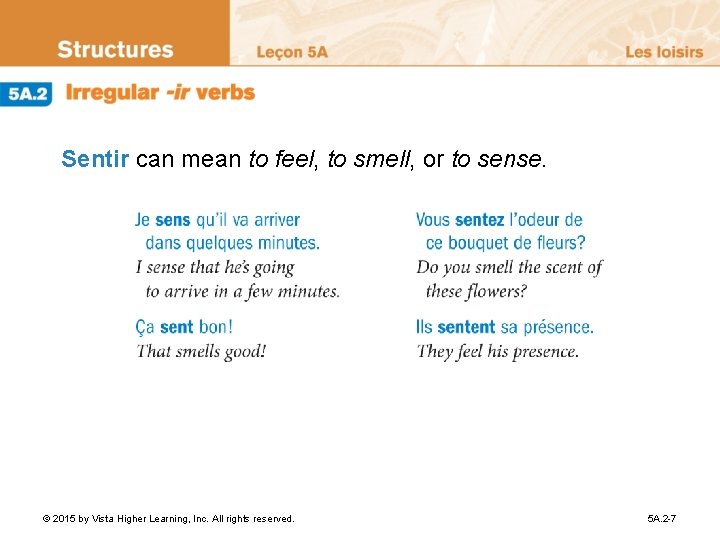 Structures

Leçon 5A

Les loisirs

5A.2 Irregular -ir verbs

Sentir can mean to feel, to smell, or to sense.

Je sens qu'il va arriver dans quelques minutes.
I sense that he's going to arrive in a few minutes.

Ça sent bon!
That smells good!

Vous sentez l'odeur de ce bouquet de fleurs?
Do you smell the scent of these flowers?

Ils sentent sa présence.
They feel his presence.

© 2015 by Vista Higher Learning, Inc. All rights reserved.

5A.2-7